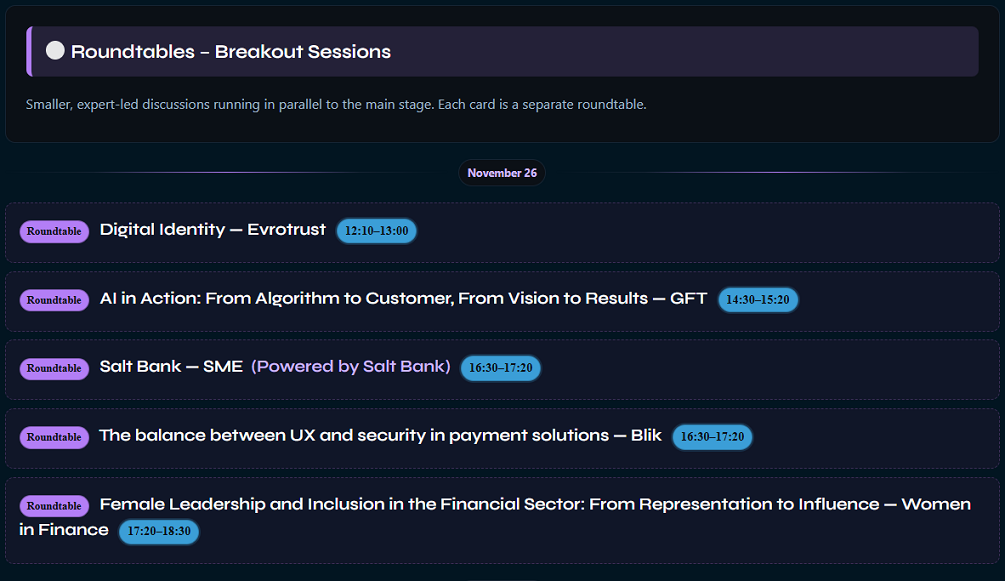 Roundtables – Breakout Sessions

Smaller, expert-led discussions running in parallel to the main stage. Each card is a separate roundtable.

November 26

Roundtable Digital Identity — Evrotrust 12:10–13:00

Roundtable AI in Action: From Algorithm to Customer, From Vision to Results — GFT 14:30–15:20

Roundtable Salt Bank — SME (Powered by Salt Bank) 16:30–17:20

Roundtable The balance between UX and security in payment solutions — Blik 16:30–17:20

Roundtable Female Leadership and Inclusion in the Financial Sector: From Representation to Influence — Women in Finance 17:20–18:30